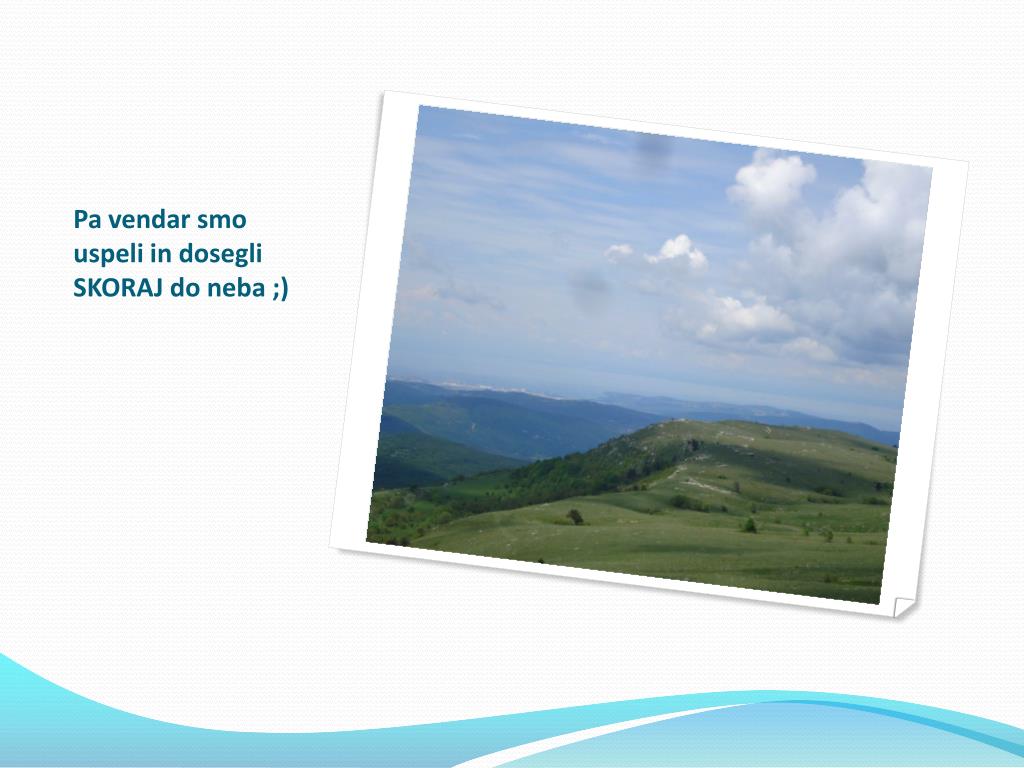 Pa vendar smo uspeli in dosegli SKORAJ do neba ;)